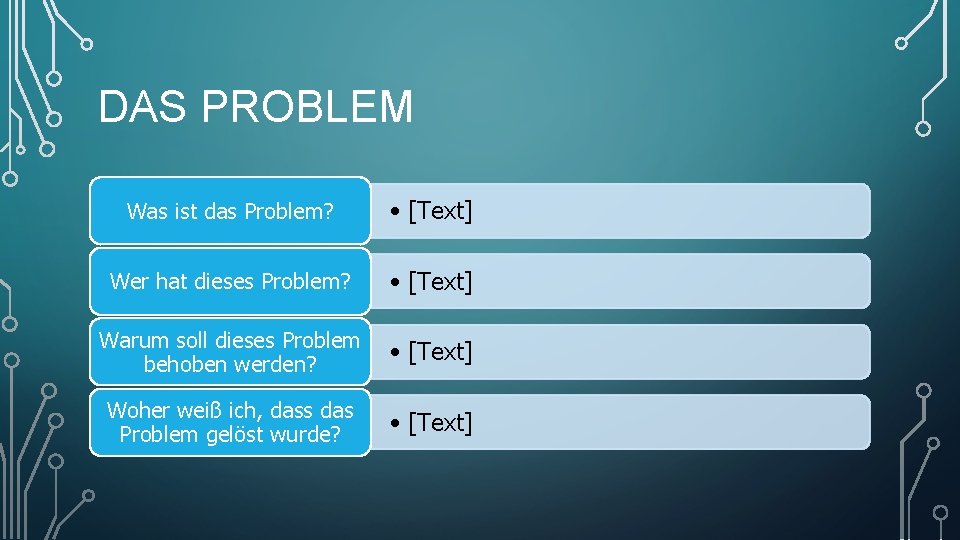 DAS PROBLEM

Was ist das Problem?

• [Text]

Wer hat dieses Problem?

• [Text]

Warum soll dieses Problem behoben werden?

• [Text]

Woher weiß ich, dass das Problem gelöst wurde?

• [Text]